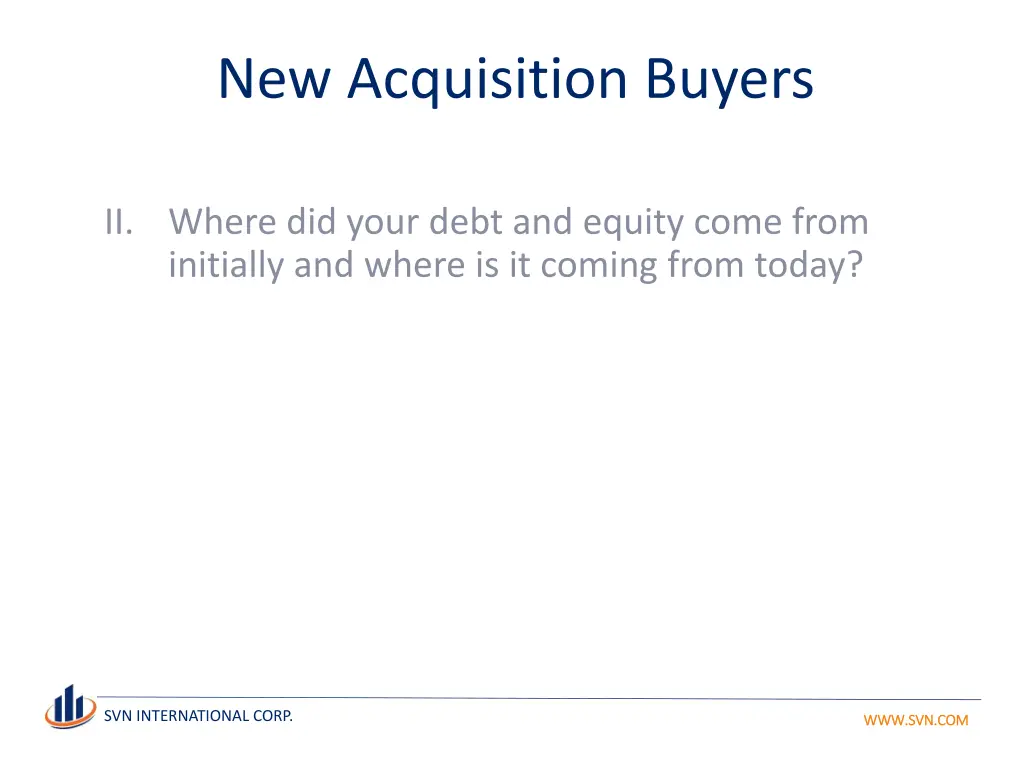 New Acquisition Buyers

II. Where did your debt and equity come from initially and where is it coming from today?

SVN INTERNATIONAL CORP.

WWW.SVN.COM